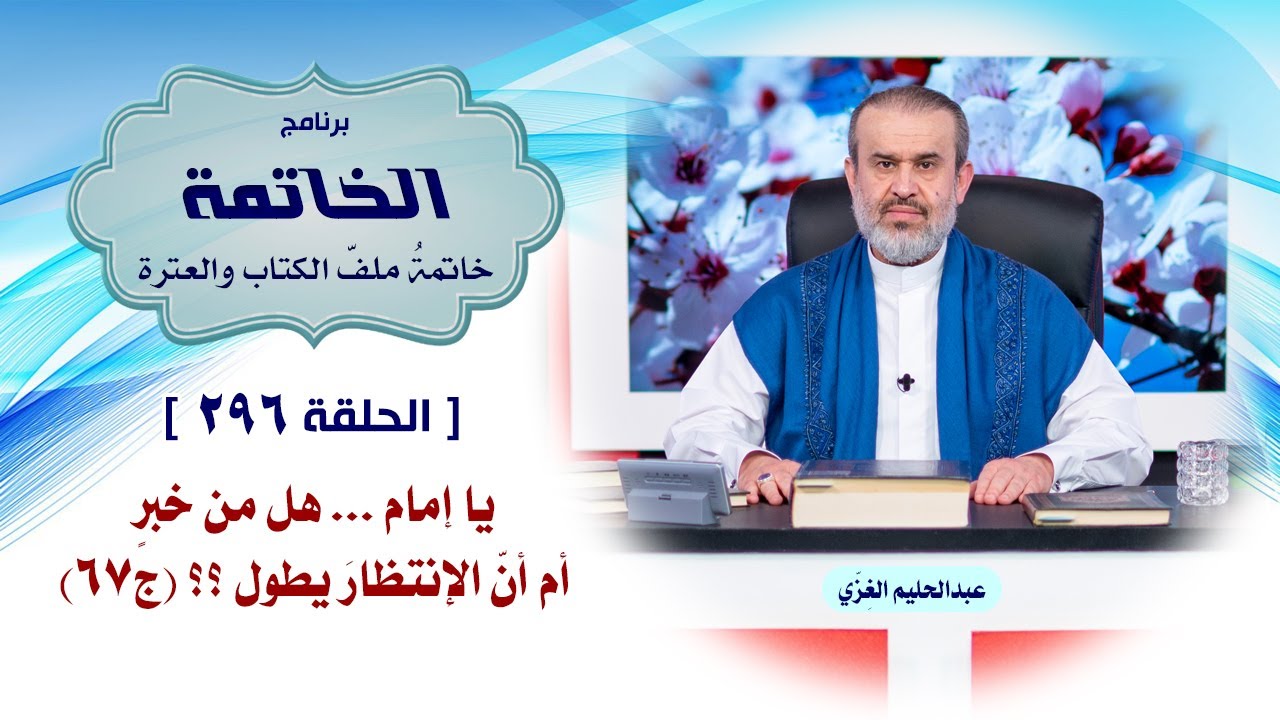 برنامج
الخاتمة
خاتمةُ ملفّ الكتاب والعترة

[ الحلقة ٢٩٦ ]

يا إمام ... هل من خبرٍ
أم أنّ الإنتظارَ يطول ؟؟ (ج٦٧)

عبدالحليم الغِزّي